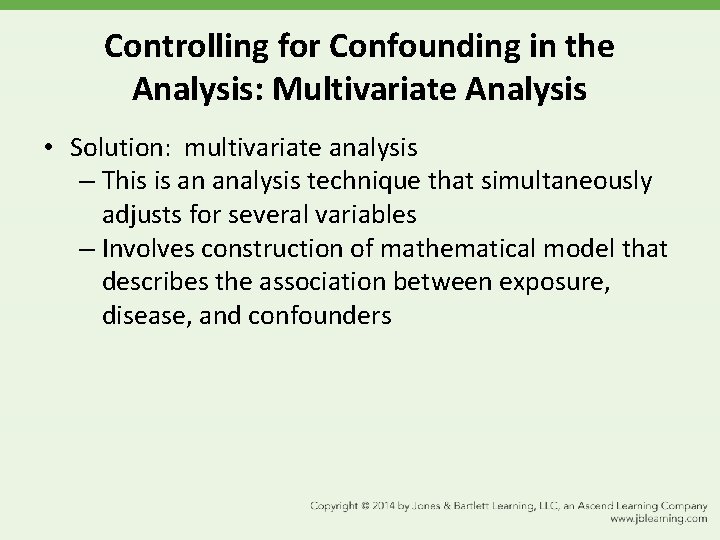 Controlling for Confounding in the Analysis: Multivariate Analysis

• Solution: multivariate analysis
– This is an analysis technique that simultaneously adjusts for several variables
– Involves construction of mathematical model that describes the association between exposure, disease, and confounders

Copyright © 2014 by Jones & Bartlett Learning, LLC, an Ascend Learning Company
www.jblearning.com